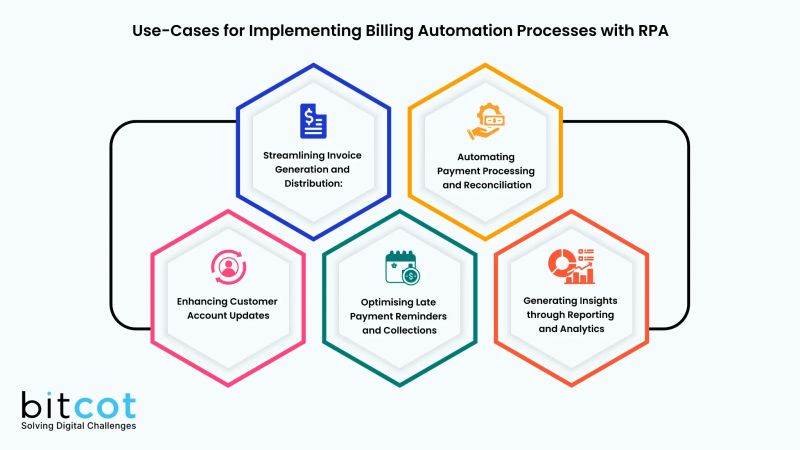 Use-Cases for Implementing Billing Automation Processes with RPA

Streamlining Invoice Generation and Distribution:

Automating Payment Processing and Reconciliation

Enhancing Customer Account Updates

Optimising Late Payment Reminders and Collections

Generating Insights through Reporting and Analytics

bitcot
Solving Digital Challenges